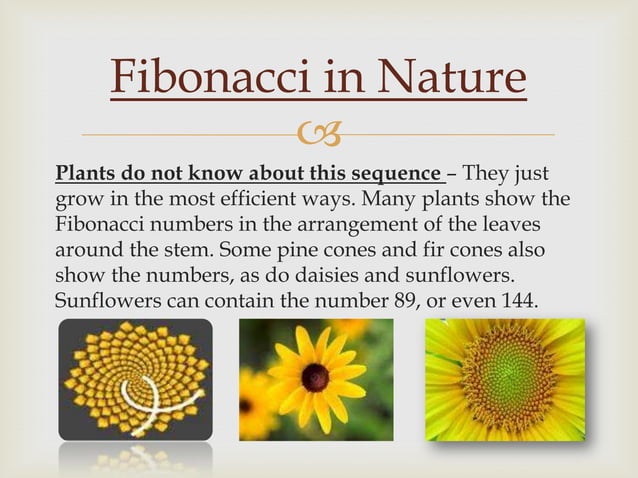 Fibonacci in Nature

Plants do not know about this sequence – They just grow in the most efficient ways. Many plants show the Fibonacci numbers in the arrangement of the leaves around the stem. Some pine cones and fir cones also show the numbers, as do daisies and sunflowers. Sunflowers can contain the number 89, or even 144.